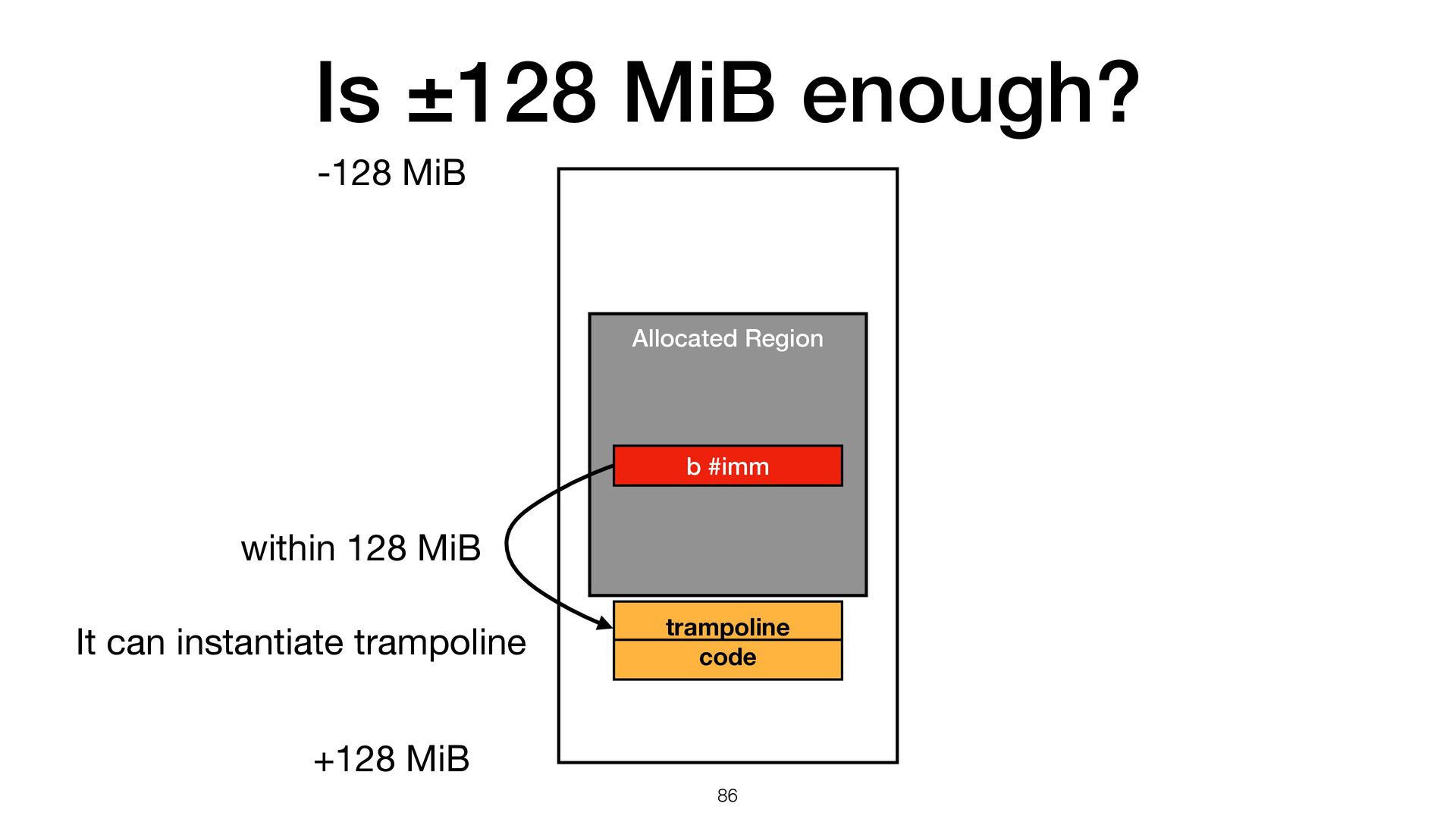 Is ±128 MiB enough?

-128 MiB

Allocated Region

b #imm

within 128 MiB

It can instantiate trampoline

trampoline

code

+128 MiB

86